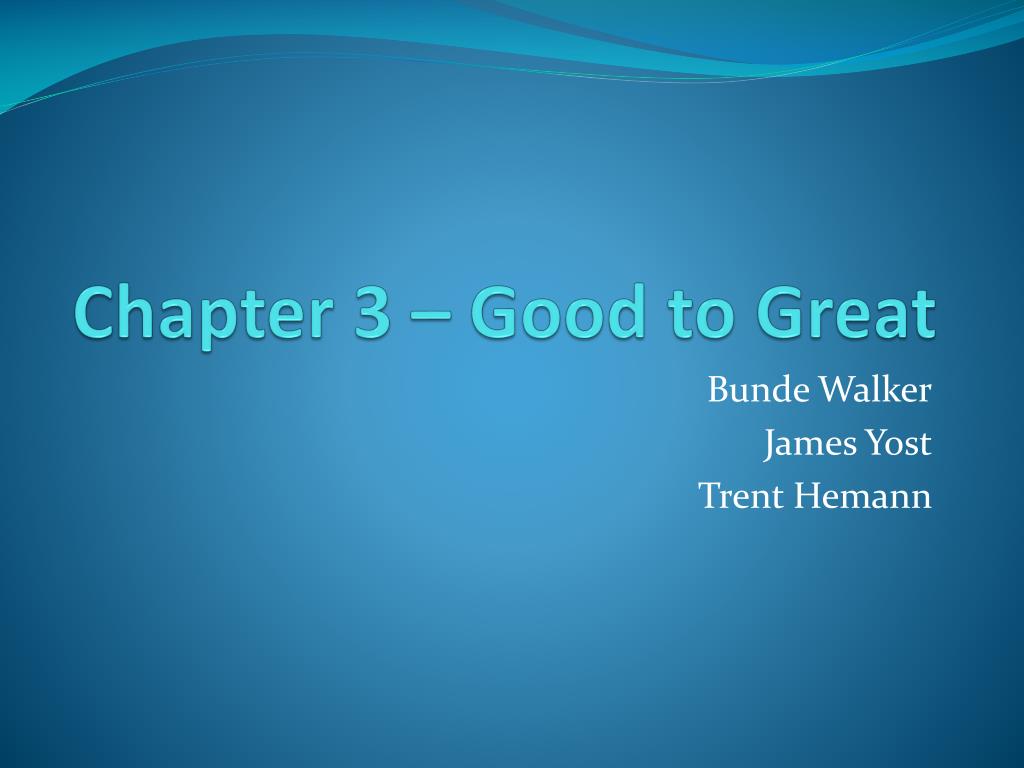 Chapter 3 – Good to Great

Bunde Walker
James Yost
Trent Hemann